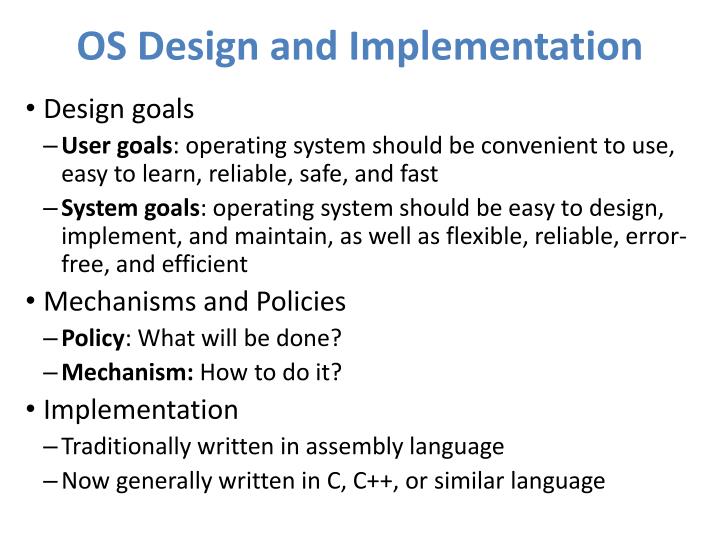 OS Design and Implementation

• Design goals
– User goals: operating system should be convenient to use, easy to learn, reliable, safe, and fast
– System goals: operating system should be easy to design, implement, and maintain, as well as flexible, reliable, error-free, and efficient
• Mechanisms and Policies
– Policy: What will be done?
– Mechanism: How to do it?
• Implementation
– Traditionally written in assembly language
– Now generally written in C, C++, or similar language